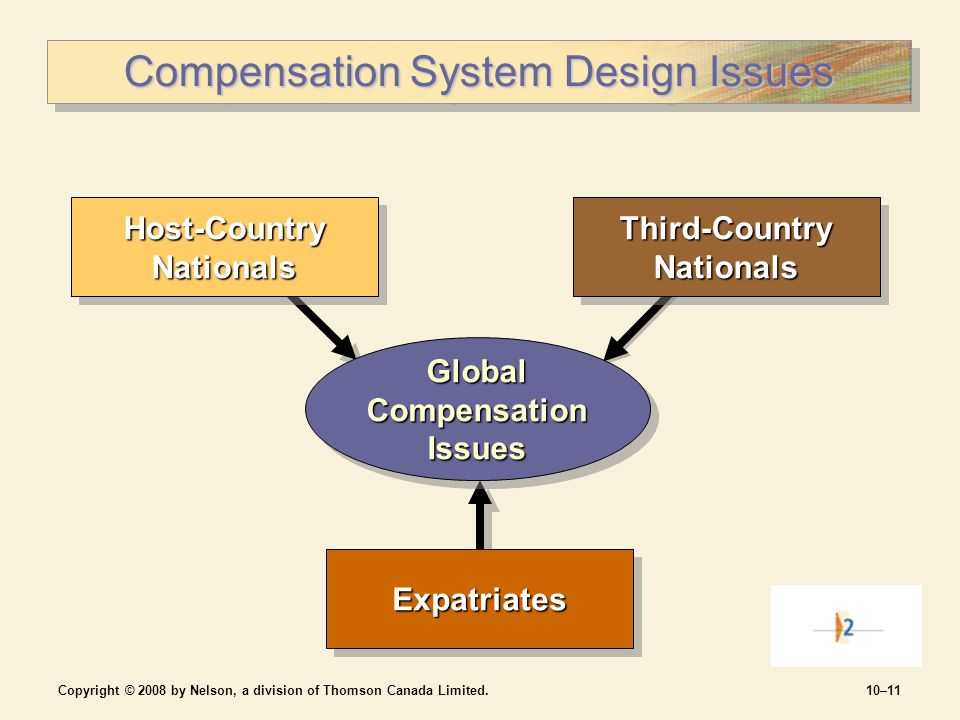 Compensation System Design Issues

Host-Country Nationals

Third-Country Nationals

Global Compensation Issues

Expatriates

2

Copyright © 2008 by Nelson, a division of Thomson Canada Limited.

10–11